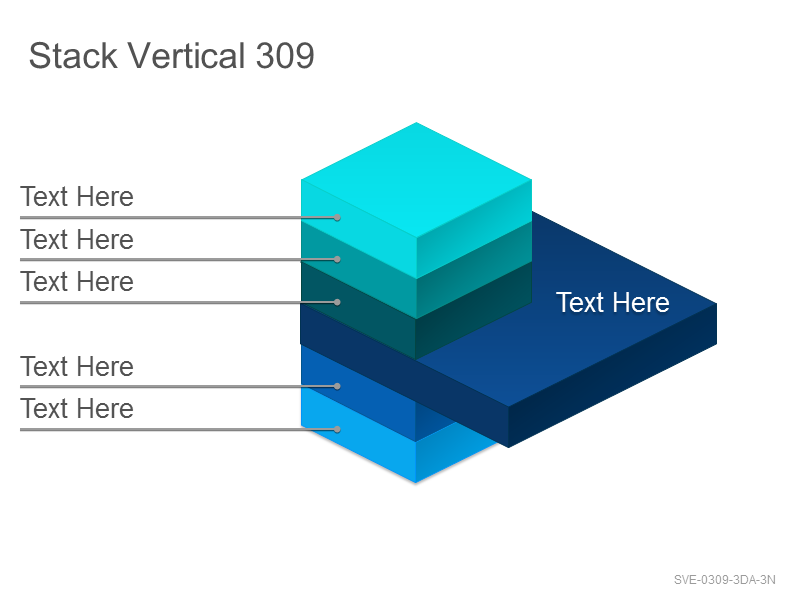 Stack Vertical 309

Text Here

Text Here

Text Here

Text Here

Text Here

Text Here

SVE-0309-3DA-3N